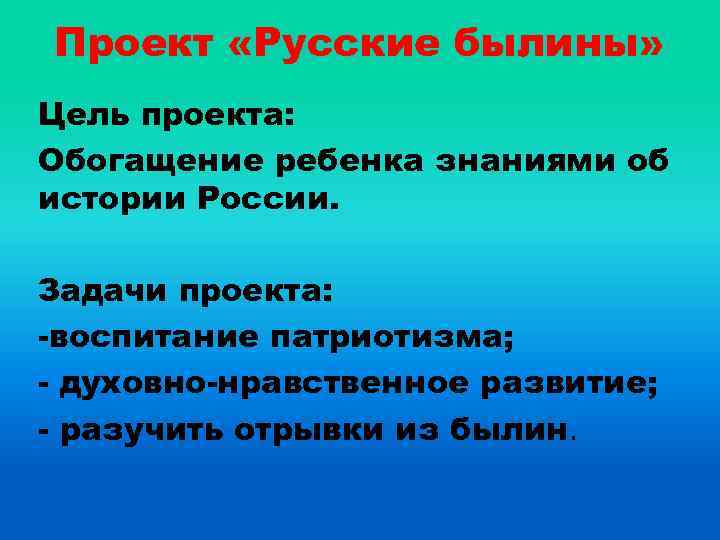 Проект «Русские былины»

Цель проекта:

Обогащение ребенка знаниями об истории России.

Задачи проекта:

-воспитание патриотизма;

- духовно-нравственное развитие;

- разучить отрывки из былин.